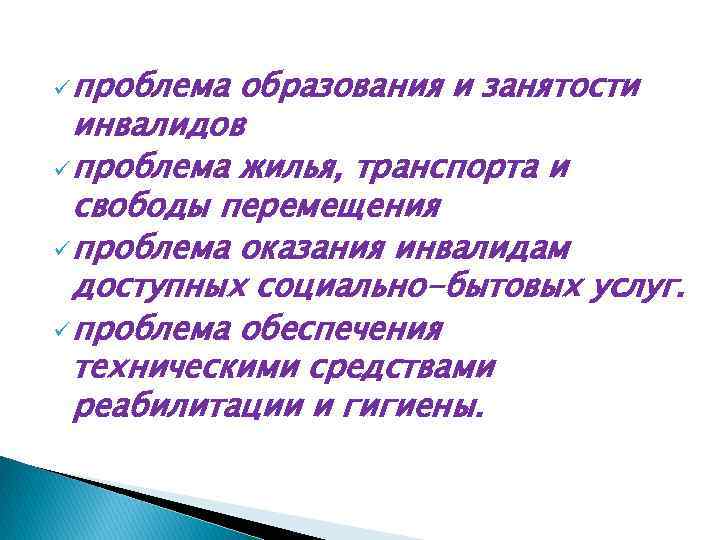 ✓ проблема образования и занятости инвалидов
✓ проблема жилья, транспорта и свободы перемещения
✓ проблема оказания инвалидам доступных социально-бытовых услуг.
✓ проблема обеспечения техническими средствами реабилитации и гигиены.